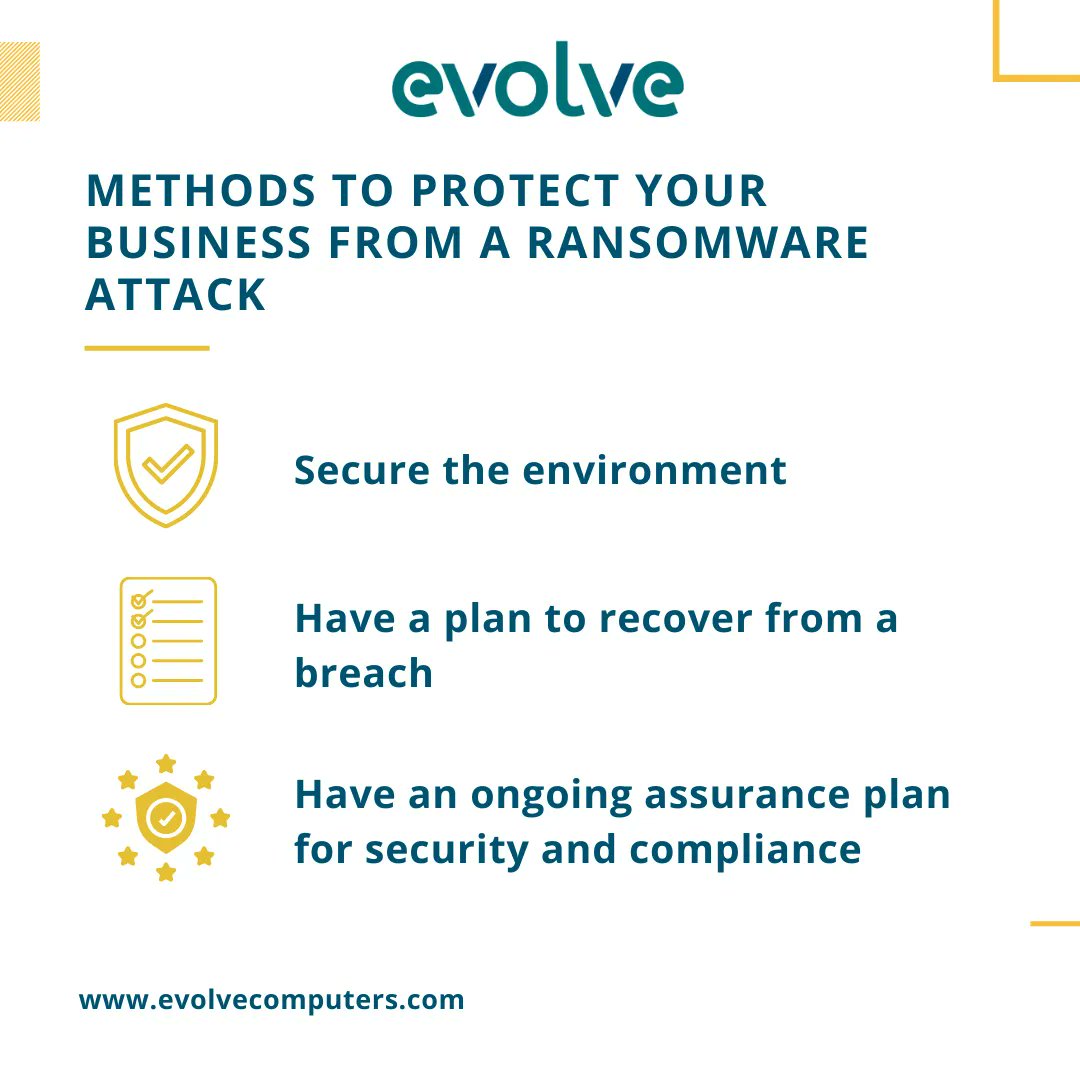 evolve

METHODS TO PROTECT YOUR BUSINESS FROM A RANSOMWARE ATTACK

Secure the environment

Have a plan to recover from a breach

Have an ongoing assurance plan for security and compliance

www.evolvecomputers.com